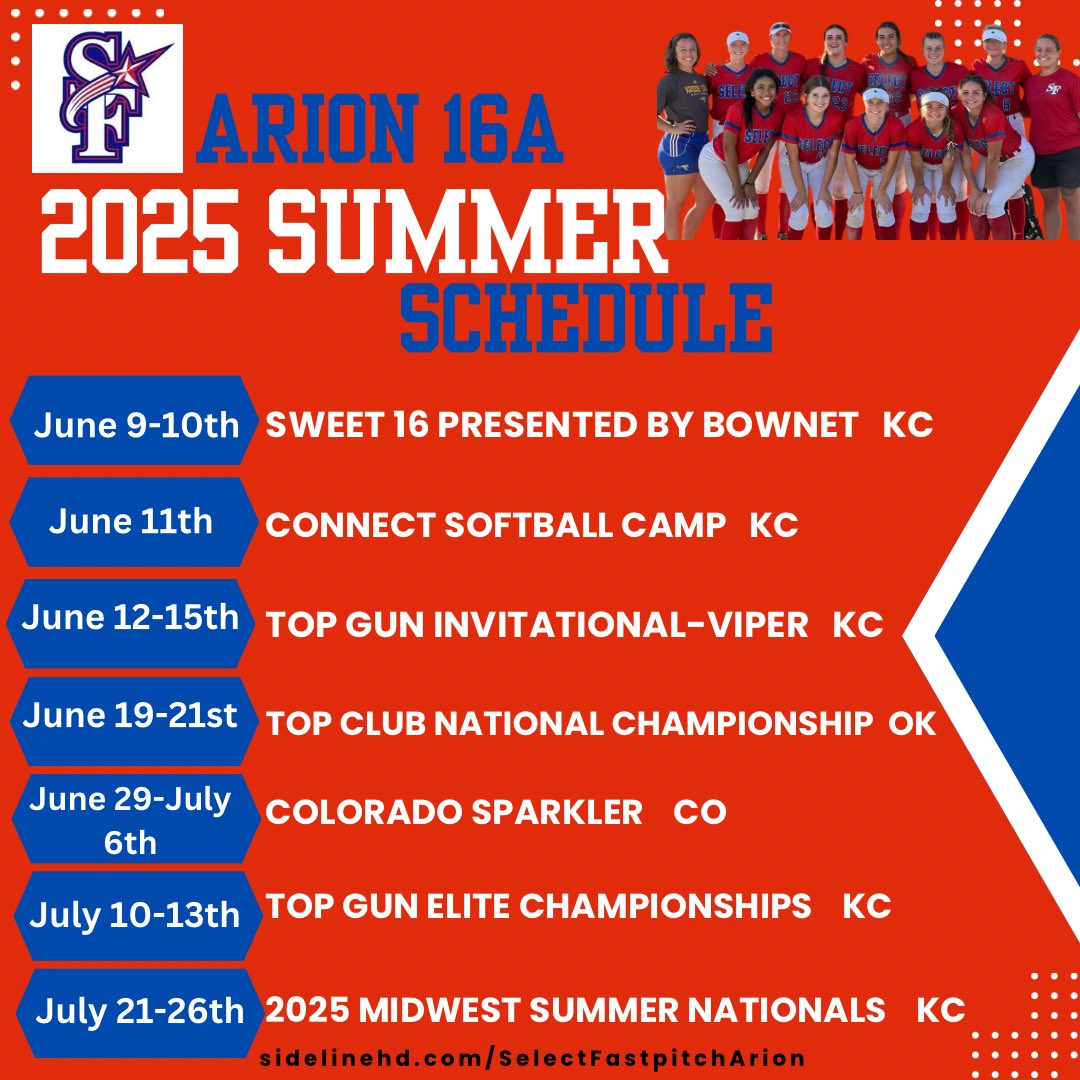 SF

ARION 16A
2025 SUMMER
SCHEDULE

June 9-10th SWEET 16 PRESENTED BY BOWNET KC

June 11th CONNECT SOFTBALL CAMP KC

June 12-15th TOP GUN INVITATIONAL-VIPER KC

June 19-21st TOP CLUB NATIONAL CHAMPIONSHIP OK

June 29-July 6th COLORADO SPARKLER CO

July 10-13th TOP GUN ELITE CHAMPIONSHIPS KC

July 21-26th 2025 MIDWEST SUMMER NATIONALS KC

sidelinehd.com/SelectFastpitchArion